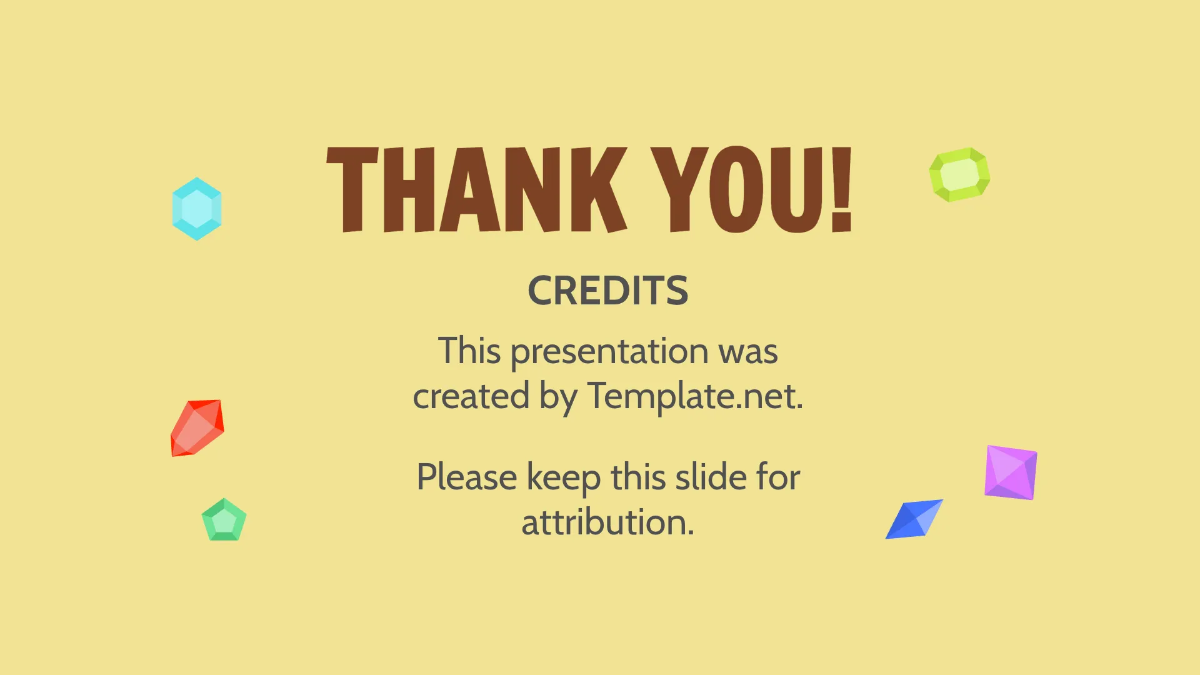 THANK YOU!

CREDITS

This presentation was created by Template.net.

Please keep this slide for attribution.